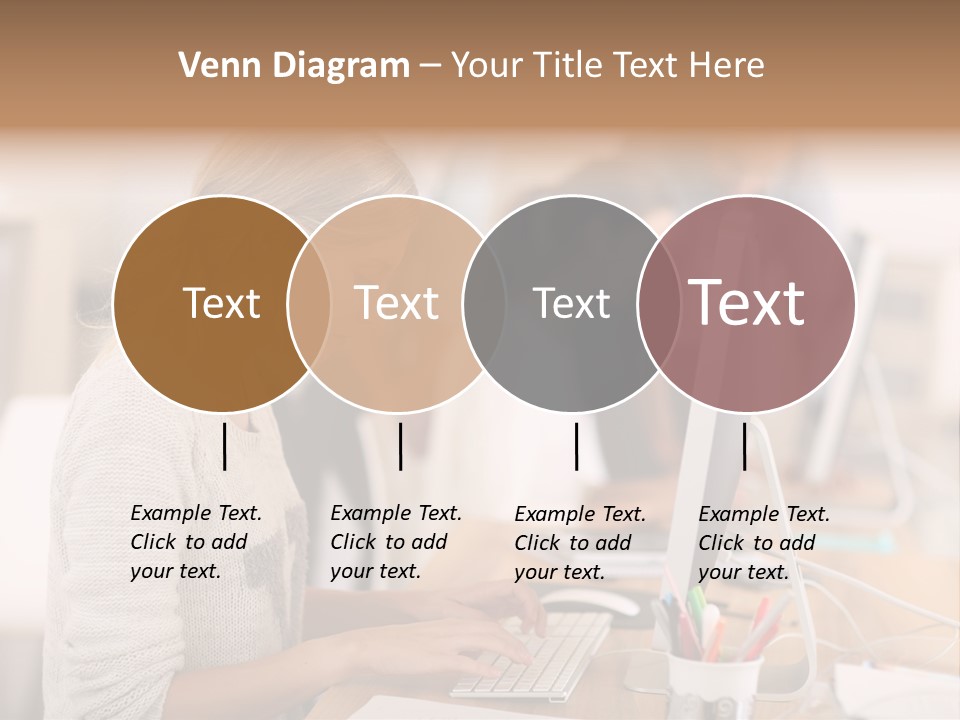 Venn Diagram – Your Title Text Here

Text

Text

Text

Text

Example Text. Click to add your text.

Example Text. Click to add your text.

Example Text. Click to add your text.

Example Text. Click to add your text.